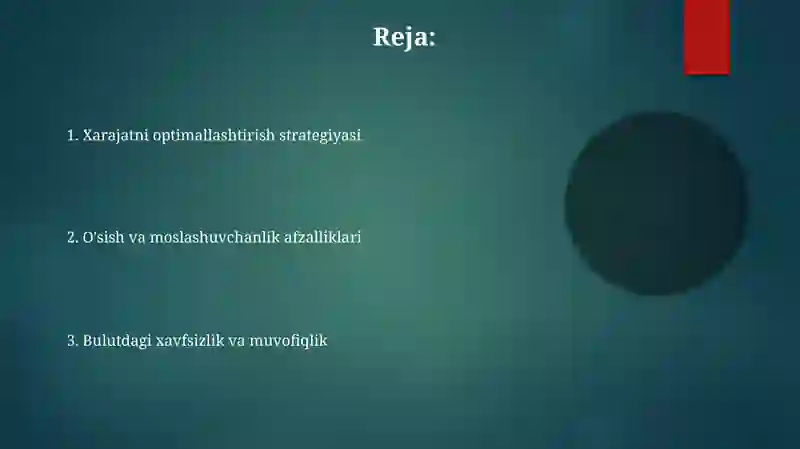 Reja:

1. Xarajatni optimallashtirish strategiyasi

2. O'sish va moslashuvchanlik afzalliklari

3. Bulutdagi xavfsizlik va muvofiqlik